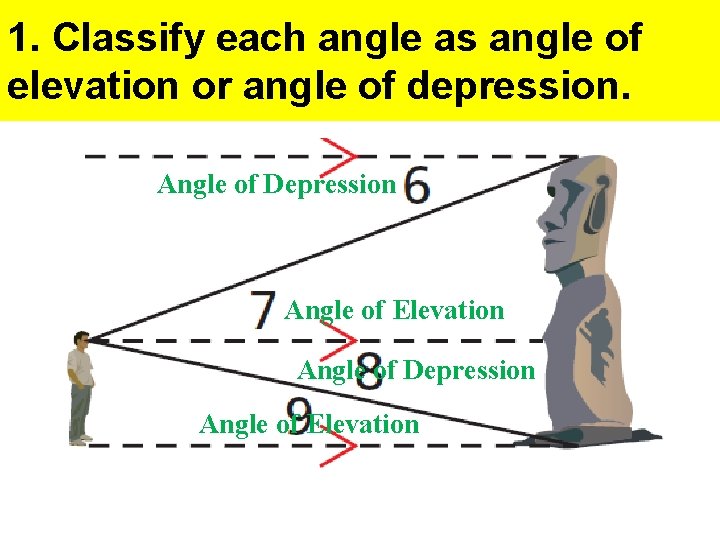 1. Classify each angle as angle of elevation or angle of depression.

Angle of Depression 6

7 Angle of Elevation

8 Angle of Depression

9 Angle of Elevation